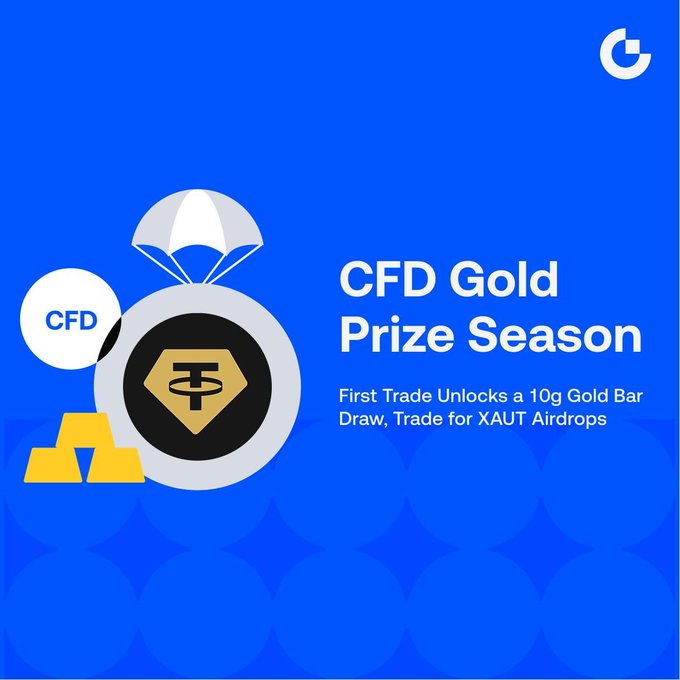 CFD

CFD Gold Prize Season

First Trade Unlocks a 10g Gold Bar Draw, Trade for XAUT Airdrops